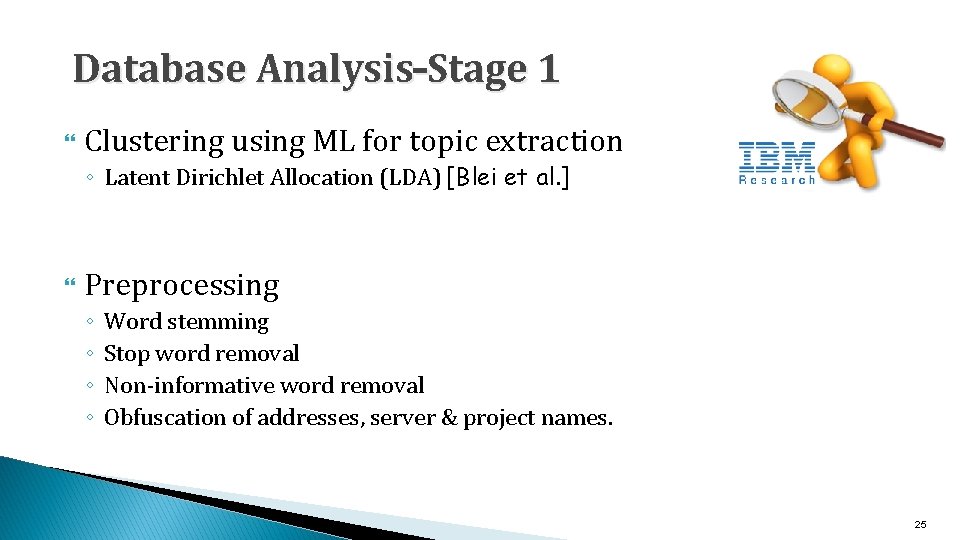 Database Analysis-Stage 1

Clustering using ML for topic extraction
◦ Latent Dirichlet Allocation (LDA) [Blei et al.]

IBM Research

Preprocessing
◦ Word stemming
◦ Stop word removal
◦ Non-informative word removal
◦ Obfuscation of addresses, server & project names.

25